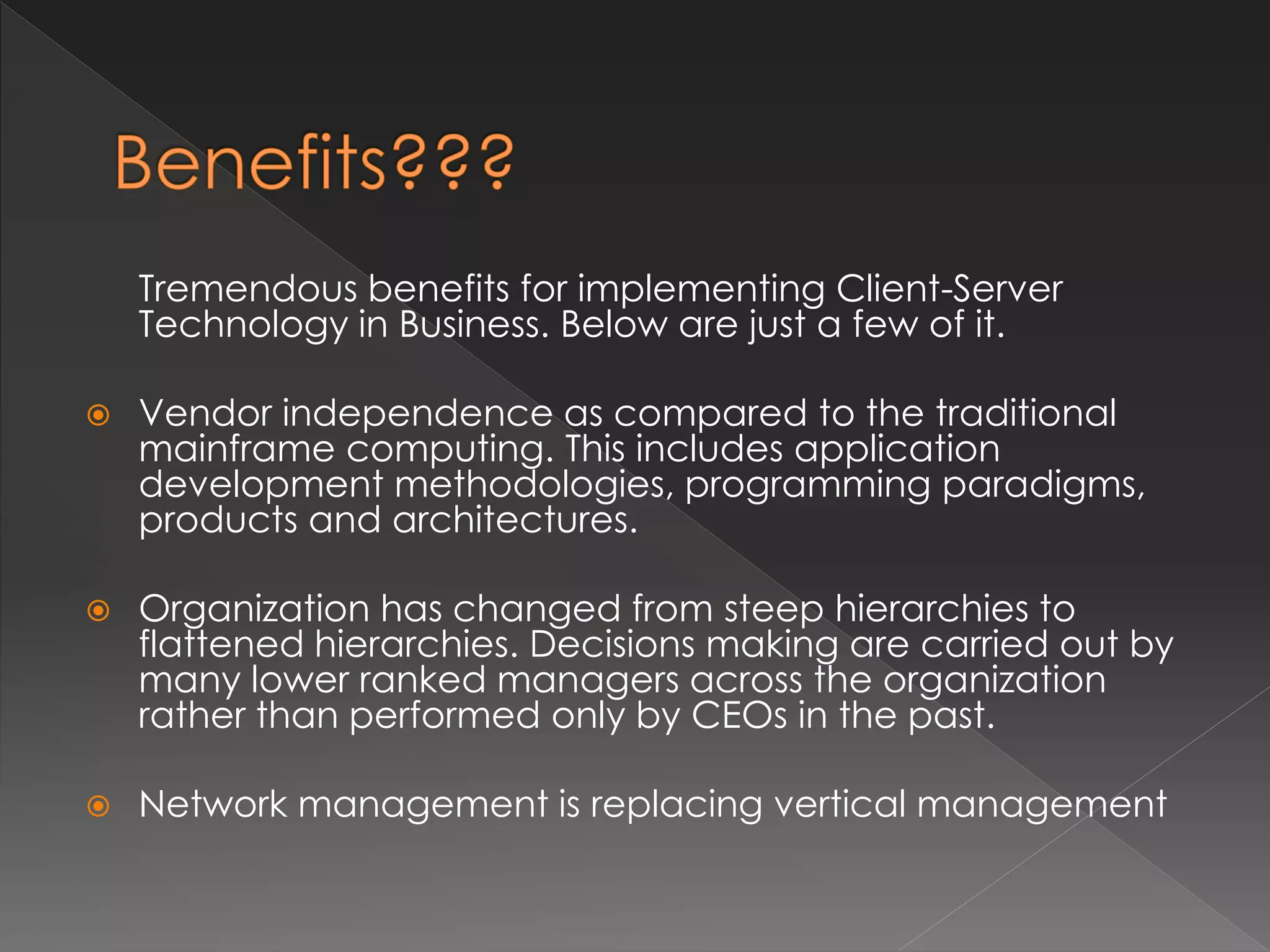 Benefits???

Tremendous benefits for implementing Client-Server Technology in Business. Below are just a few of it.

Vendor independence as compared to the traditional mainframe computing. This includes application development methodologies, programming paradigms, products and architectures.

Organization has changed from steep hierarchies to flattened hierarchies. Decisions making are carried out by many lower ranked managers across the organization rather than performed only by CEOs in the past.

Network management is replacing vertical management